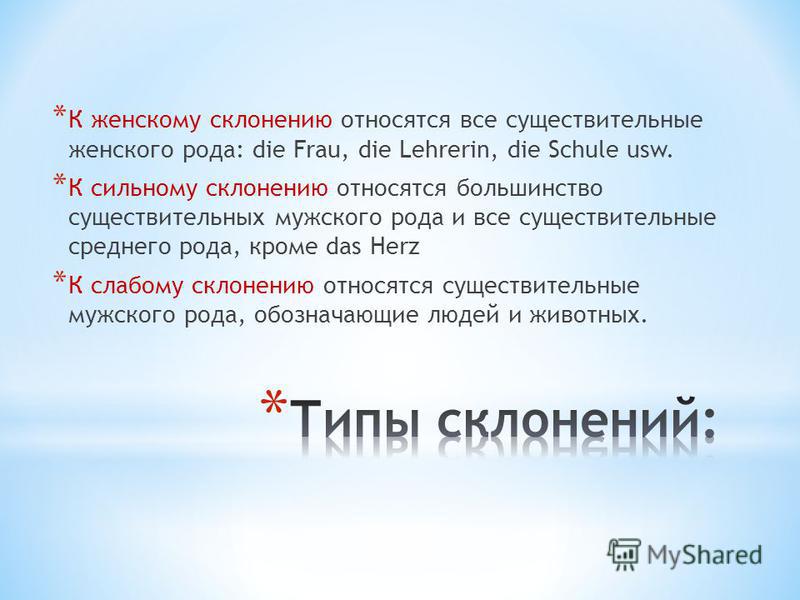 * К женскому склонению относятся все существительные женского рода: die Frau, die Lehrerin, die Schule usw.

* К сильному склонению относятся большинство существительных мужского рода и все существительные среднего рода, кроме das Herz

* К слабому склонению относятся существительные мужского рода, обозначающие людей и животных.

* Типы склонений:

MyShared